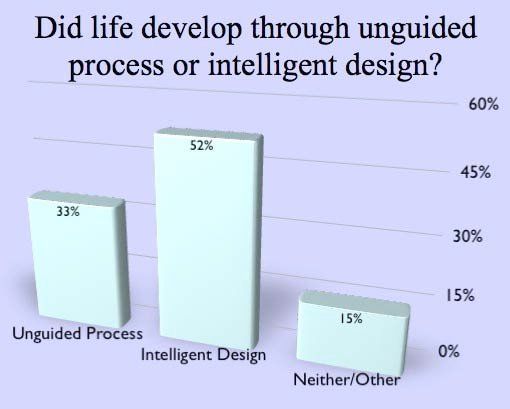 Did life develop through unguided process or intelligent design?

60%
45%
30%
15%
0%

33%
52%
15%

Unguided Process
Intelligent Design
Neither/Other